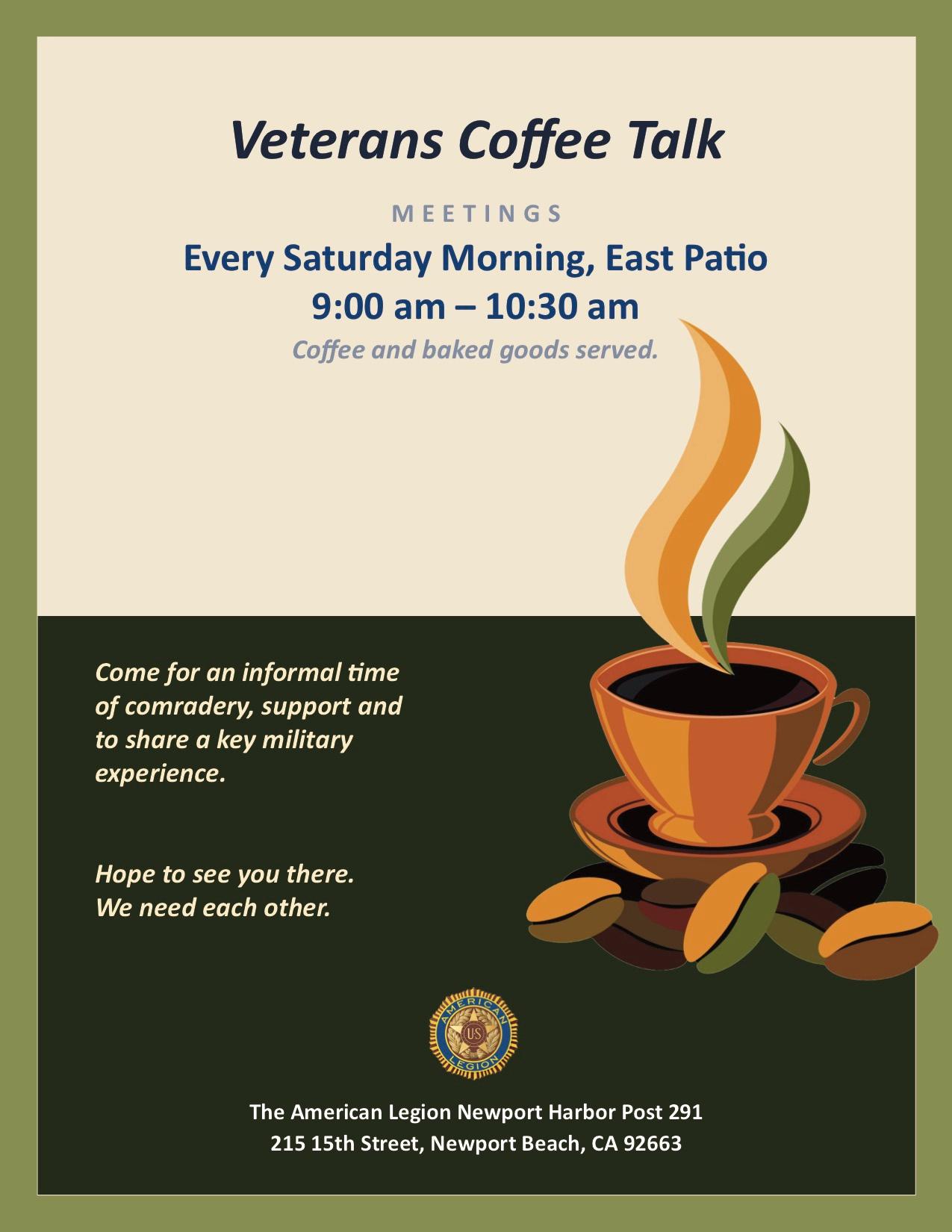 Veterans Coffee Talk

MEETINGS

Every Saturday Morning, East Patio
9:00 am – 10:30 am

Coffee and baked goods served.

Come for an informal time of comradery, support and to share a key military experience.

Hope to see you there.
We need each other.

AMERICAN LEGION
US

The American Legion Newport Harbor Post 291
215 15th Street, Newport Beach, CA 92663